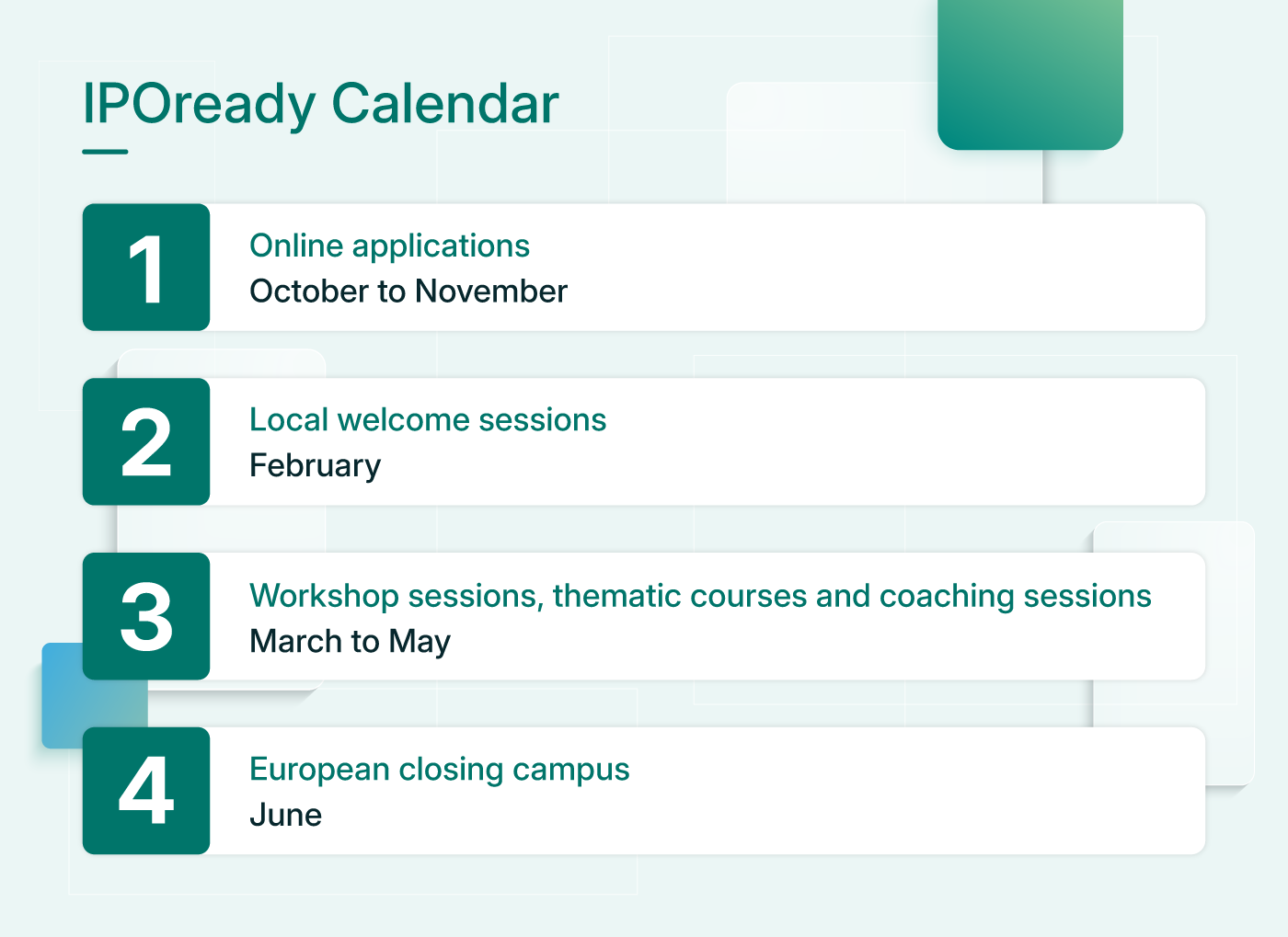 IPOready Calendar

1
Online applications
October to November

2
Local welcome sessions
February

3
Workshop sessions, thematic courses and coaching sessions
March to May

4
European closing campus
June